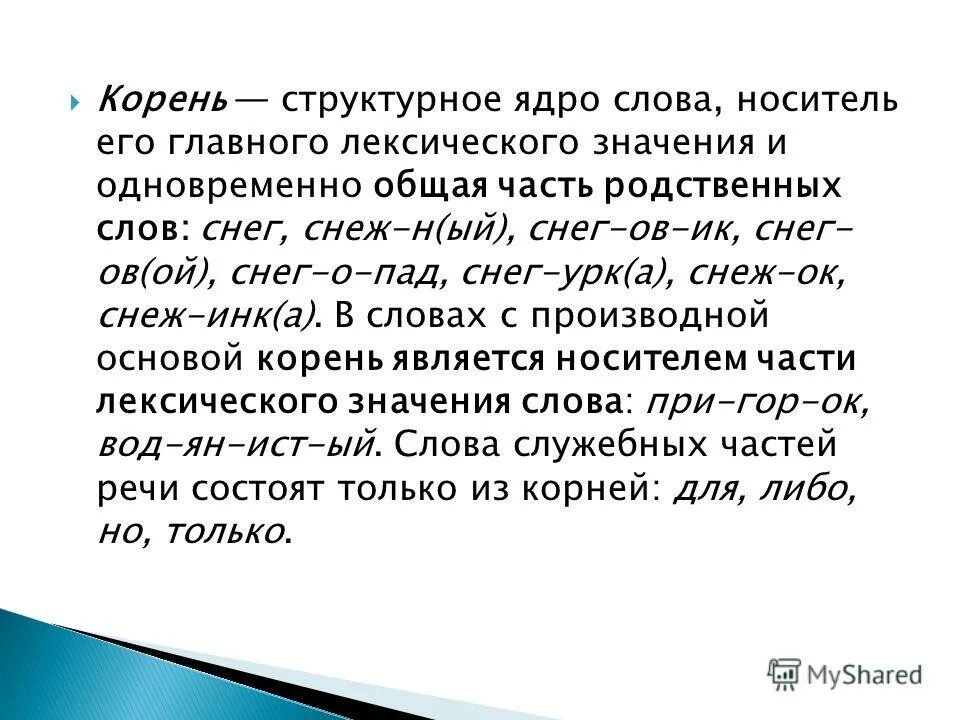 Корень — структурное ядро слова, носитель его главного лексического значения и одновременно общая часть родственных слов: снег, снеж-н(ый), снег-ов-ик, снег-ов(ой), снег-о-пад, снег-урк(а), снеж-ок, снеж-инк(а). В словах с производной основой корень является носителем части лексического значения слова: при-гор-ок, вод-ян-ист-ый. Слова служебных частей речи состоят только из корней: для, либо, но, только.

MyShared